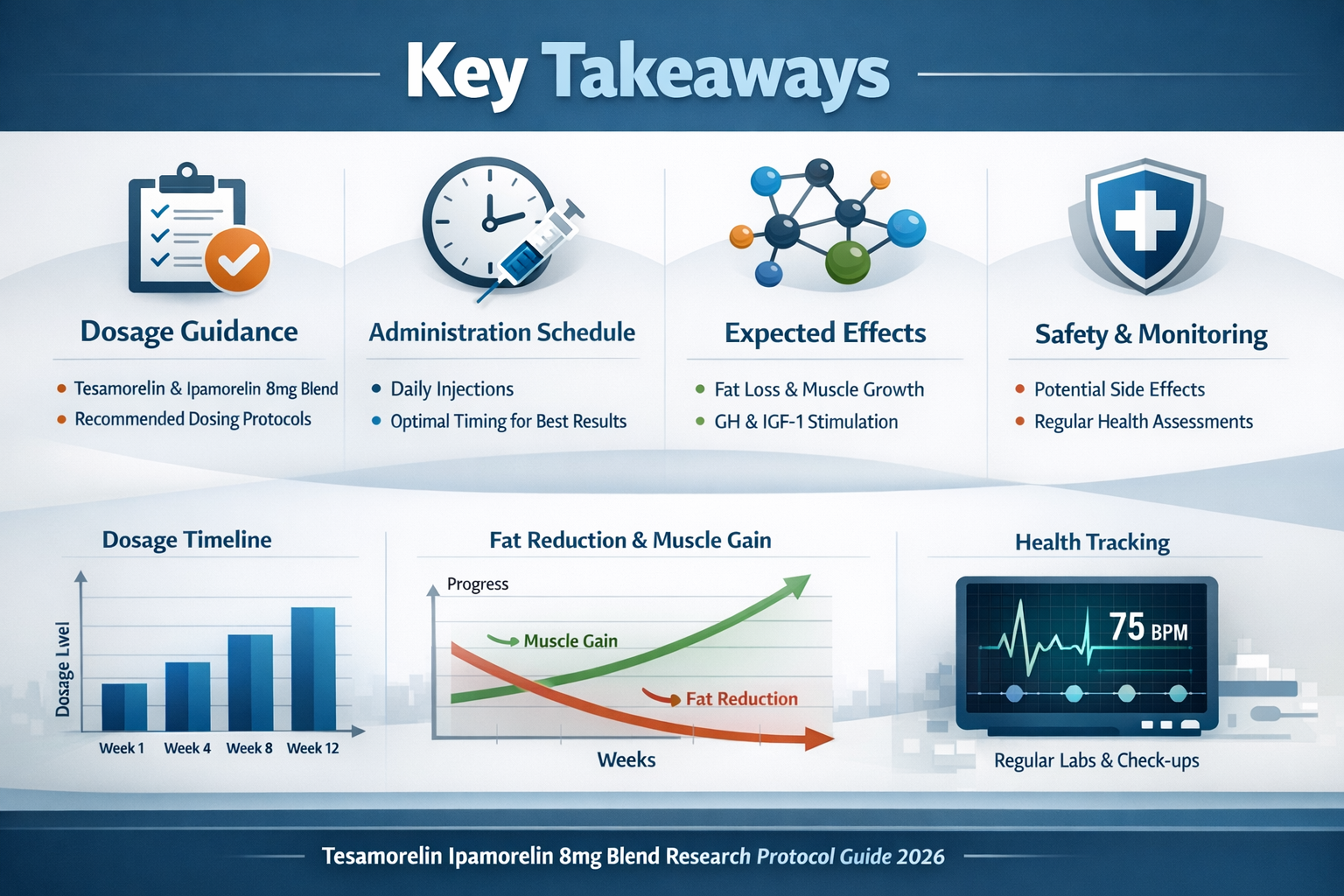 Key Takeaways

Dosage Guidance
• Tesamorelin & Ipamorelin 8mg Blend
• Recommended Dosing Protocols

Administration Schedule
• Daily Injections
• Optimal Timing for Best Results

Expected Effects
• Fat Loss & Muscle Growth
• GH & IGF-1 Stimulation

Safety & Monitoring
• Potential Side Effects
• Regular Health Assessments

Dosage Timeline
Dosage Level
Week 1 Week 4 Week 8 Week 12

Fat Reduction & Muscle Gain
Progress
Muscle Gain
Fat Reduction
Weeks

Health Tracking
75 BPM
Regular Labs & Check-ups

Tesamorelin Ipamorelin 8mg Blend Research Protocol Guide 2026